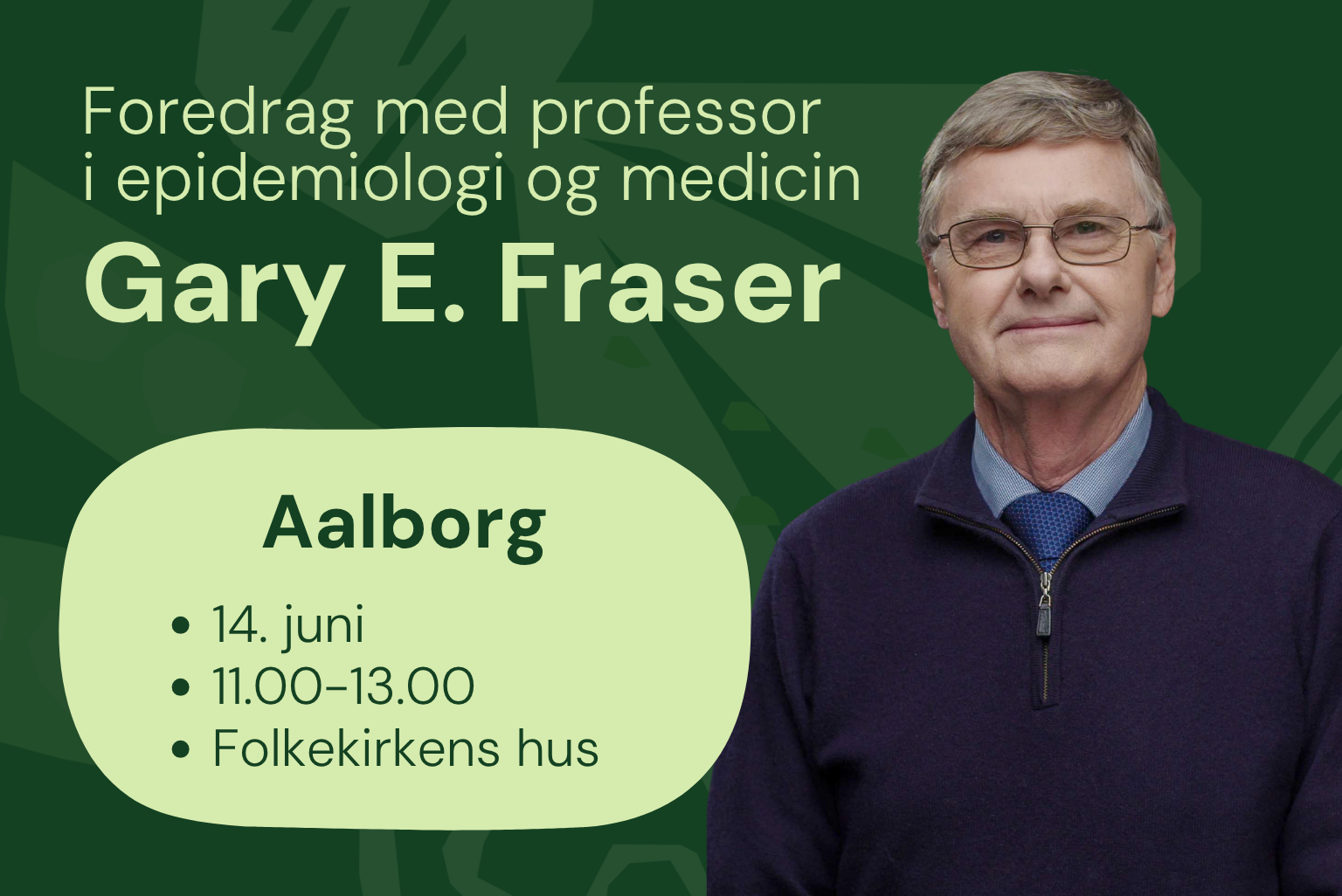 Foredrag med professor i epidemiologi og medicin

Gary E. Fraser

Aalborg

• 14. juni
• 11.00-13.00
• Folkekirkens hus